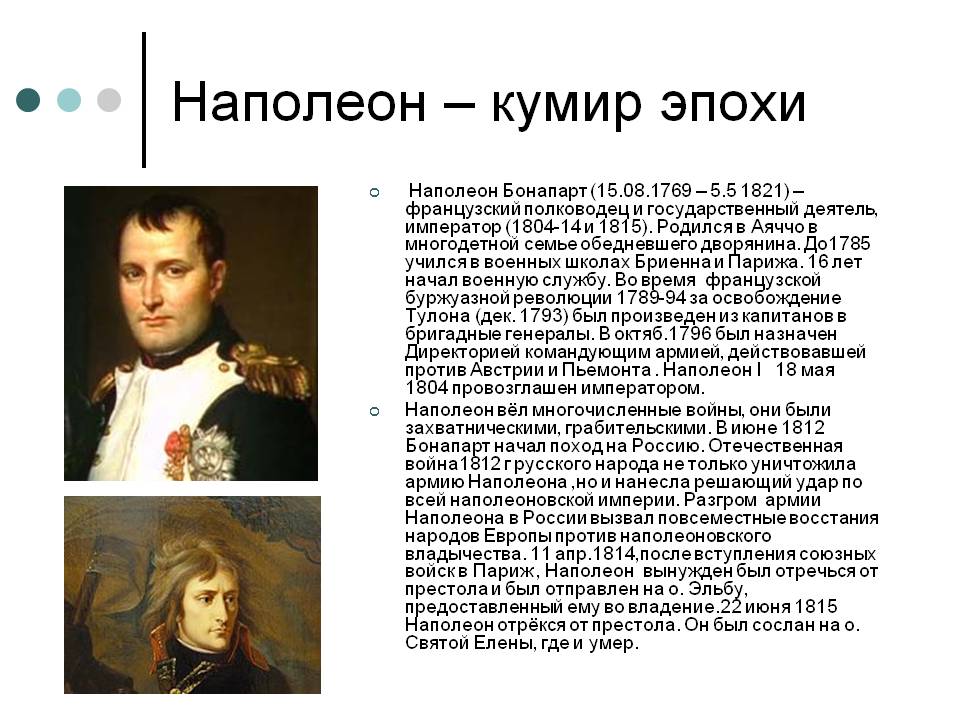 Наполеон – кумир эпохи

Наполеон Бонапарт (15.08.1769 – 5.5 1821) – французский полководец и государственный деятель, император (1804-14 и 1815). Родился в Аяччо в многодетной семье обедневшего дворянина. До1785 учился в военных школах Бриенна и Парижа. 16 лет начал военную службу. Во время французской буржуазной революции 1789-94 за освобождение Тулона (дек. 1793) был произведен из капитанов в бригадные генералы. В октяб.1796 был назначен Директорией командующим армией, действовавшей против Австрии и Пьемонта . Наполеон I 18 мая 1804 провозглашен императором.

Наполеон вёл многочисленные войны, они были захватническими, грабительскими. В июне 1812 Бонапарт начал поход на Россию. Отечественная война1812 г русского народа не только уничтожила армию Наполеона ,но и нанесла решающий удар по всей наполеоновской империи. Разгром армии Наполеона в России вызвал повсеместные восстания народов Европы против наполеоновского владычества. 11 апр.1814,после вступления союзных войск в Париж, Наполеон вынужден был отречься от престола и был отправлен на о. Эльбу, предоставленный ему во владение.22 июня 1815 Наполеон отрёкся от престола. Он был сослан на о. Святой Елены, где и умер.